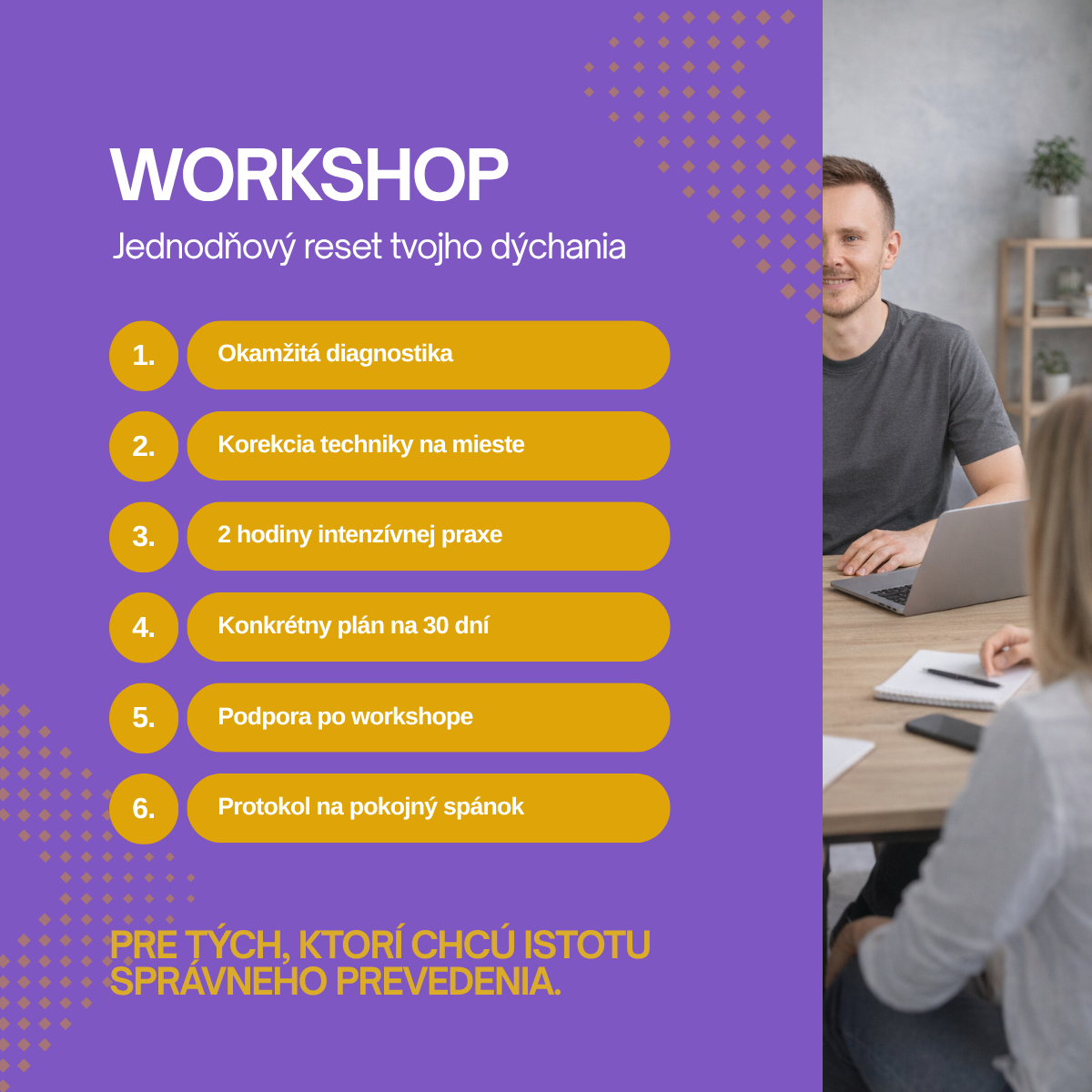 WORKSHOP

Jednodňový reset tvojho dýchania

1. Okamžitá diagnostika

2. Korekcia techniky na mieste

3. 2 hodiny intenzívnej praxe

4. Konkrétny plán na 30 dní

5. Podpora po workshope

6. Protokol na pokojný spánok

PRE TÝCH, KTORÍ CHCÚ ISTOTU SPRÁVNEHO PREVEDENIA.